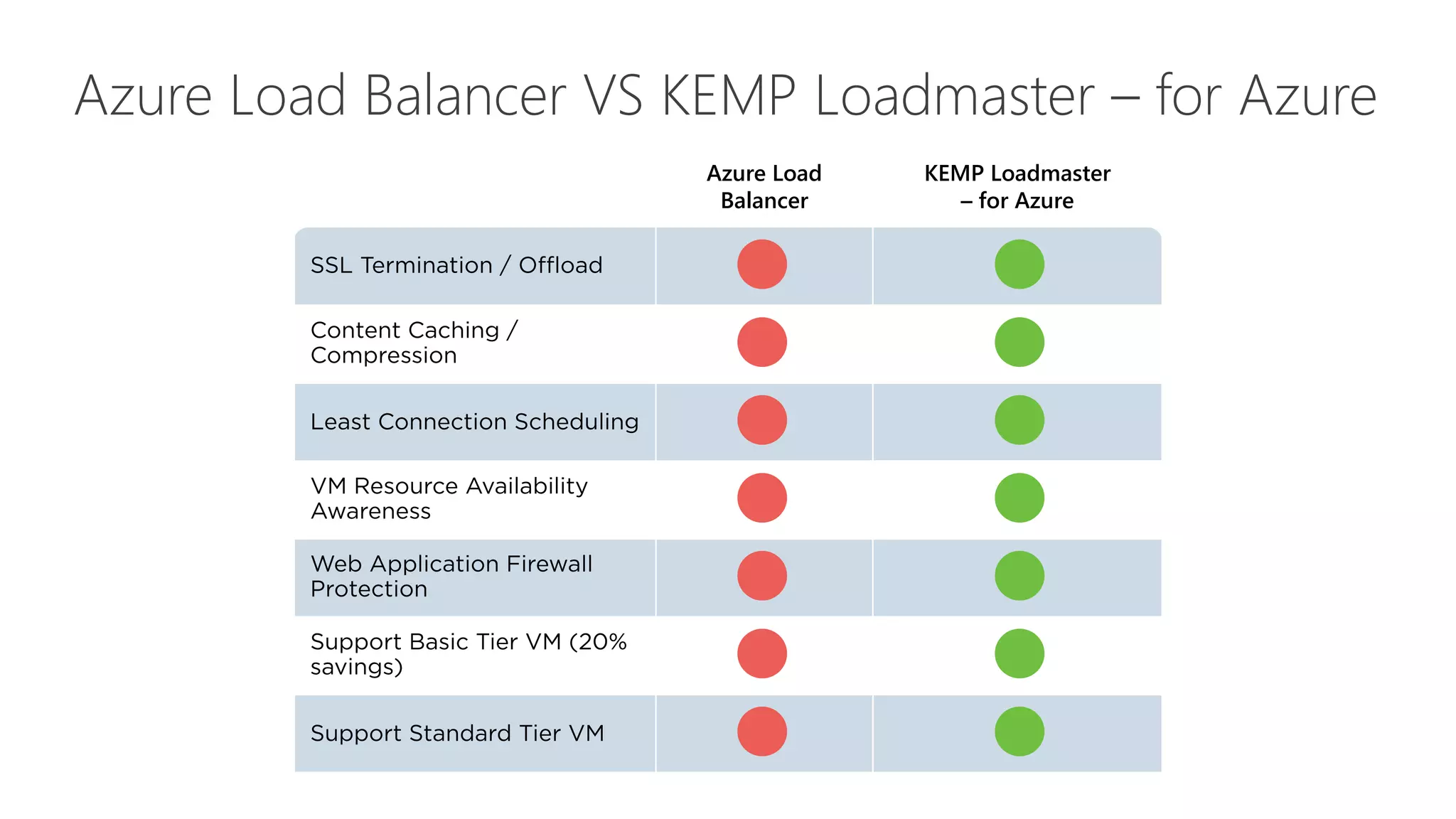 Azure Load Balancer VS KEMP Loadmaster – for Azure

| | Azure Load Balancer | KEMP Loadmaster – for Azure |
|---|---|---|
| SSL Termination / Offload | | |
| Content Caching / Compression | | |
| Least Connection Scheduling | | |
| VM Resource Availability Awareness | | |
| Web Application Firewall Protection | | |
| Support Basic Tier VM (20% savings) | | |
| Support Standard Tier VM | | |